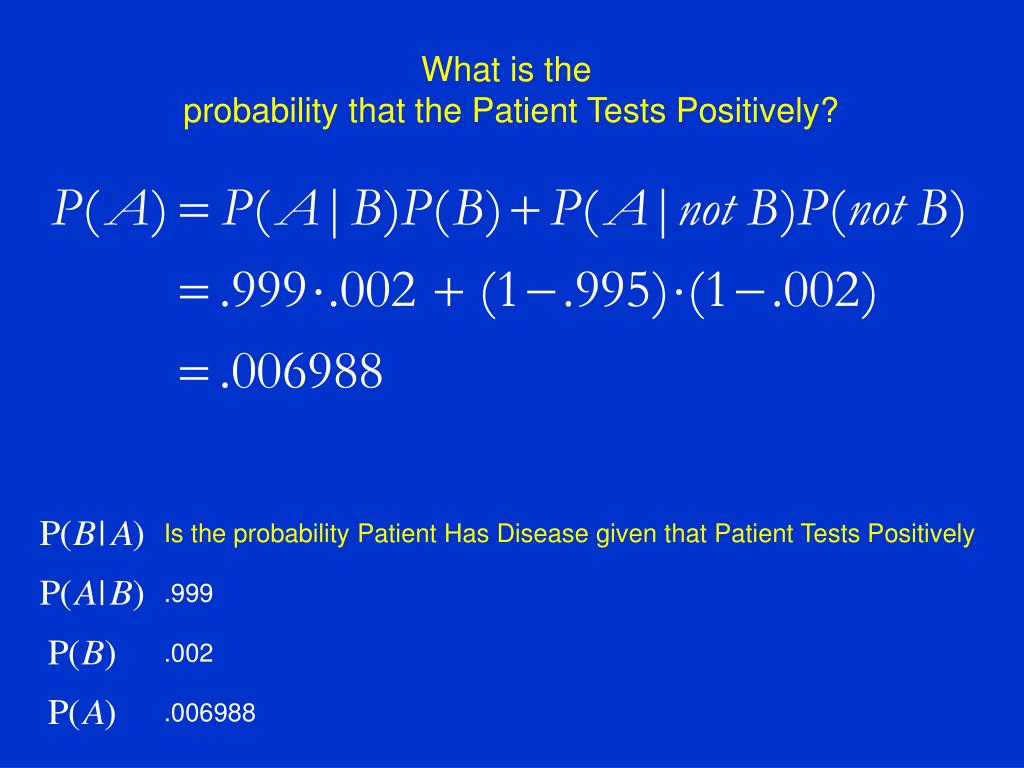 What is the
probability that the Patient Tests Positively?

$P(A) = P(A|B)P(B) + P(A|not\ B)P(not\ B)$
$= .999 \cdot .002 + (1 - .995) \cdot (1 - .002)$
$= .006988$

$P(B|A)$ Is the probability Patient Has Disease given that Patient Tests Positively
$P(A|B)$ .999
$P(B)$ .002
$P(A)$ .006988